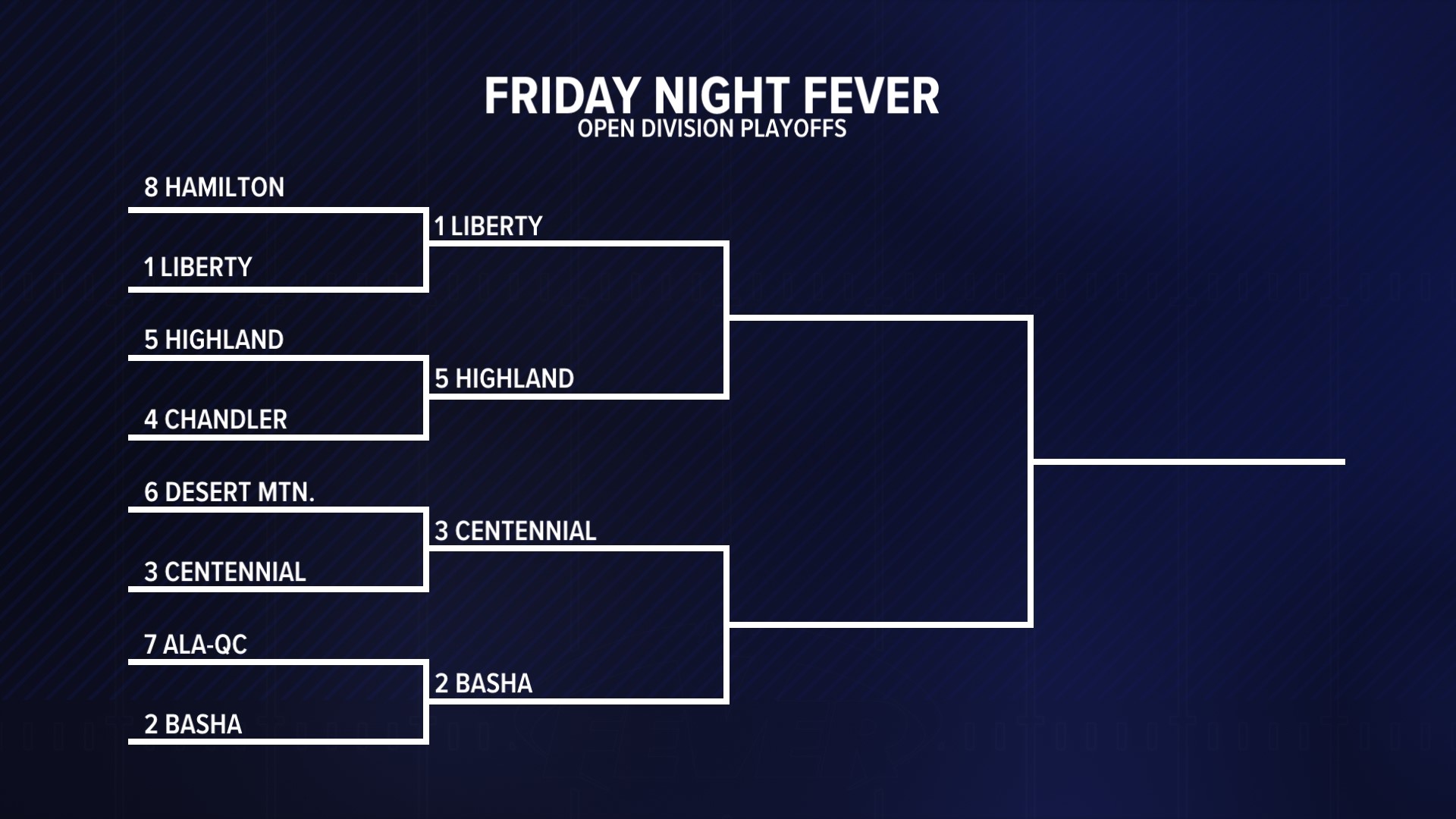 FRIDAY NIGHT FEVER
OPEN DIVISION PLAYOFFS

8 HAMILTON
1 LIBERTY
5 HIGHLAND
4 CHANDLER
6 DESERT MTN.
3 CENTENNIAL
7 ALA-QC
2 BASHA

1 LIBERTY
5 HIGHLAND
3 CENTENNIAL
2 BASHA